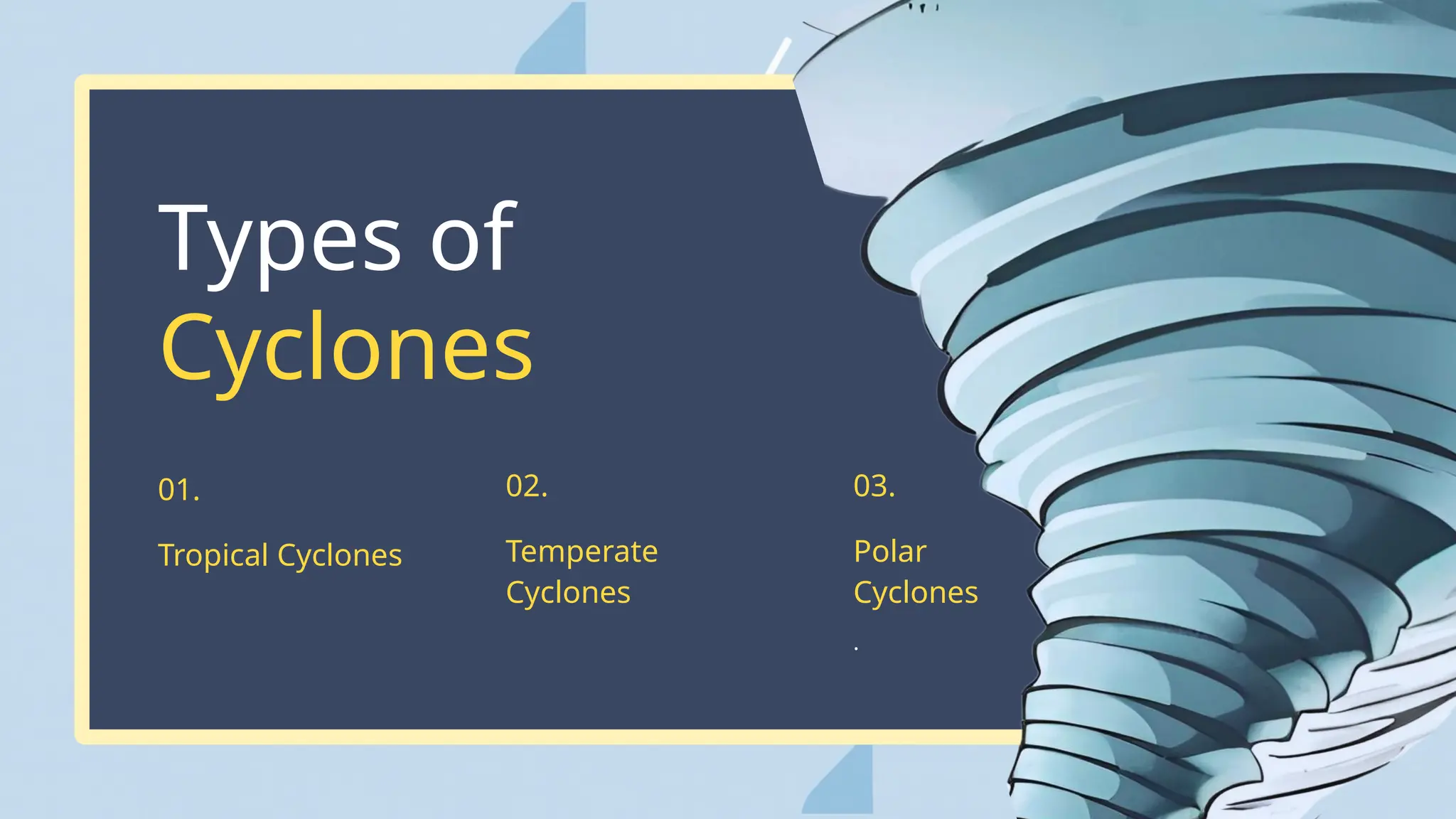 Types of Cyclones

01.

Tropical Cyclones

02.

Temperate Cyclones

03.

Polar Cyclones

.